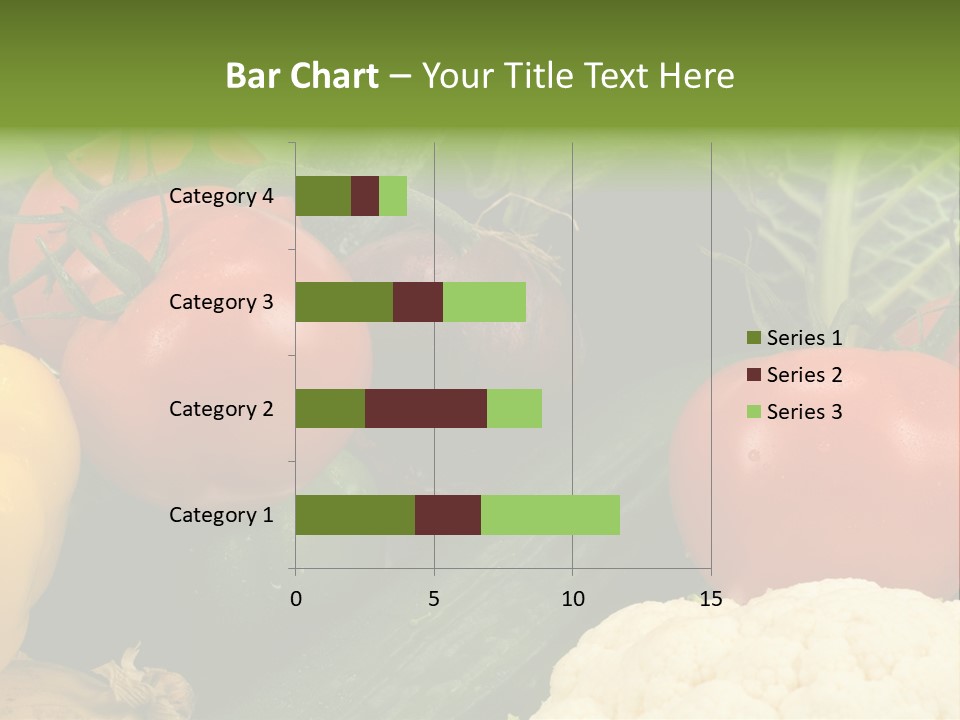 Bar Chart – Your Title Text Here

Category 4
Category 3
Category 2
Category 1

0
5
10
15

Series 1
Series 2
Series 3